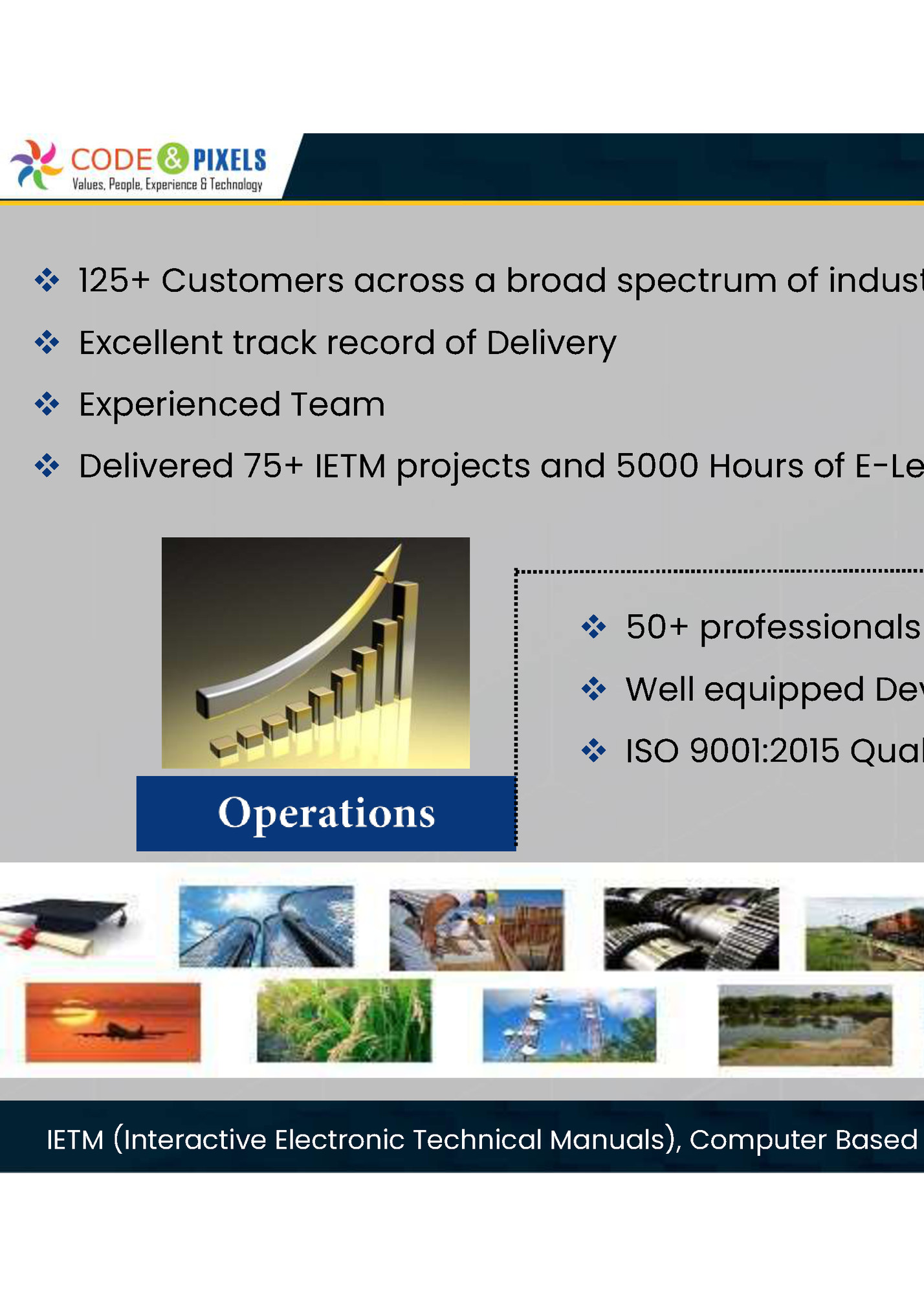 CODE & PIXELS
Values, People, Experience & Technology

❖ 125+ Customers across a broad spectrum of indust

❖ Excellent track record of Delivery

❖ Experienced Team

❖ Delivered 75+ IETM projects and 5000 Hours of E-Le

❖ 50+ professionals

❖ Well equipped Dev

❖ ISO 9001:2015 Qual

Operations

IETM (Interactive Electronic Technical Manuals), Computer Based